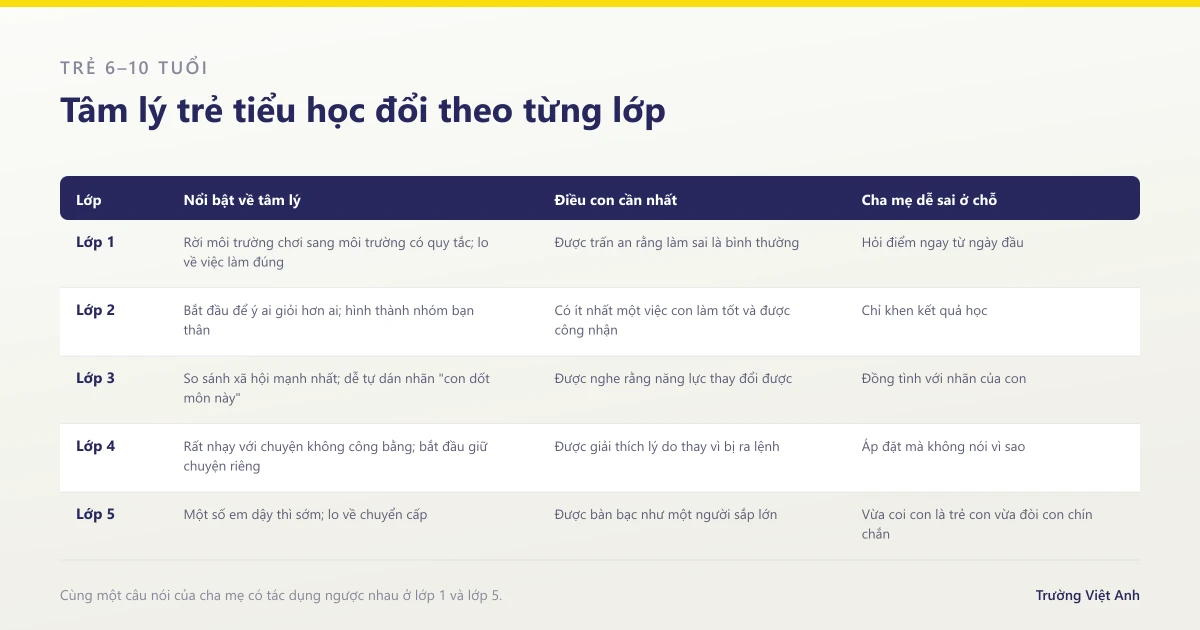 TRẺ 6–10 TUỔI

Tâm lý trẻ tiểu học đổi theo từng lớp

| Lớp | Nổi bật về tâm lý | Điều con cần nhất | Cha mẹ dễ sai ở chỗ |
|---|---|---|---|
| Lớp 1 | Rời môi trường chơi sang môi trường có quy tắc; lo về việc làm đúng | Được trấn an rằng làm sai là bình thường | Hỏi điểm ngay từ ngày đầu |
| Lớp 2 | Bắt đầu để ý ai giỏi hơn ai; hình thành nhóm bạn thân | Có ít nhất một việc con làm tốt và được công nhận | Chỉ khen kết quả học |
| Lớp 3 | So sánh xã hội mạnh nhất; dễ tự dán nhãn "con dốt môn này" | Được nghe rằng năng lực thay đổi được | Đồng tình với nhãn của con |
| Lớp 4 | Rất nhạy với chuyện không công bằng; bắt đầu giữ chuyện riêng | Được giải thích lý do thay vì bị ra lệnh | Áp đặt mà không nói vì sao |
| Lớp 5 | Một số em dậy thì sớm; lo về chuyển cấp | Được bàn bạc như một người sắp lớn | Vừa coi con là trẻ con vừa đòi con chín chắn |

Cùng một câu nói của cha mẹ có tác dụng ngược nhau ở lớp 1 và lớp 5.

Trường Việt Anh